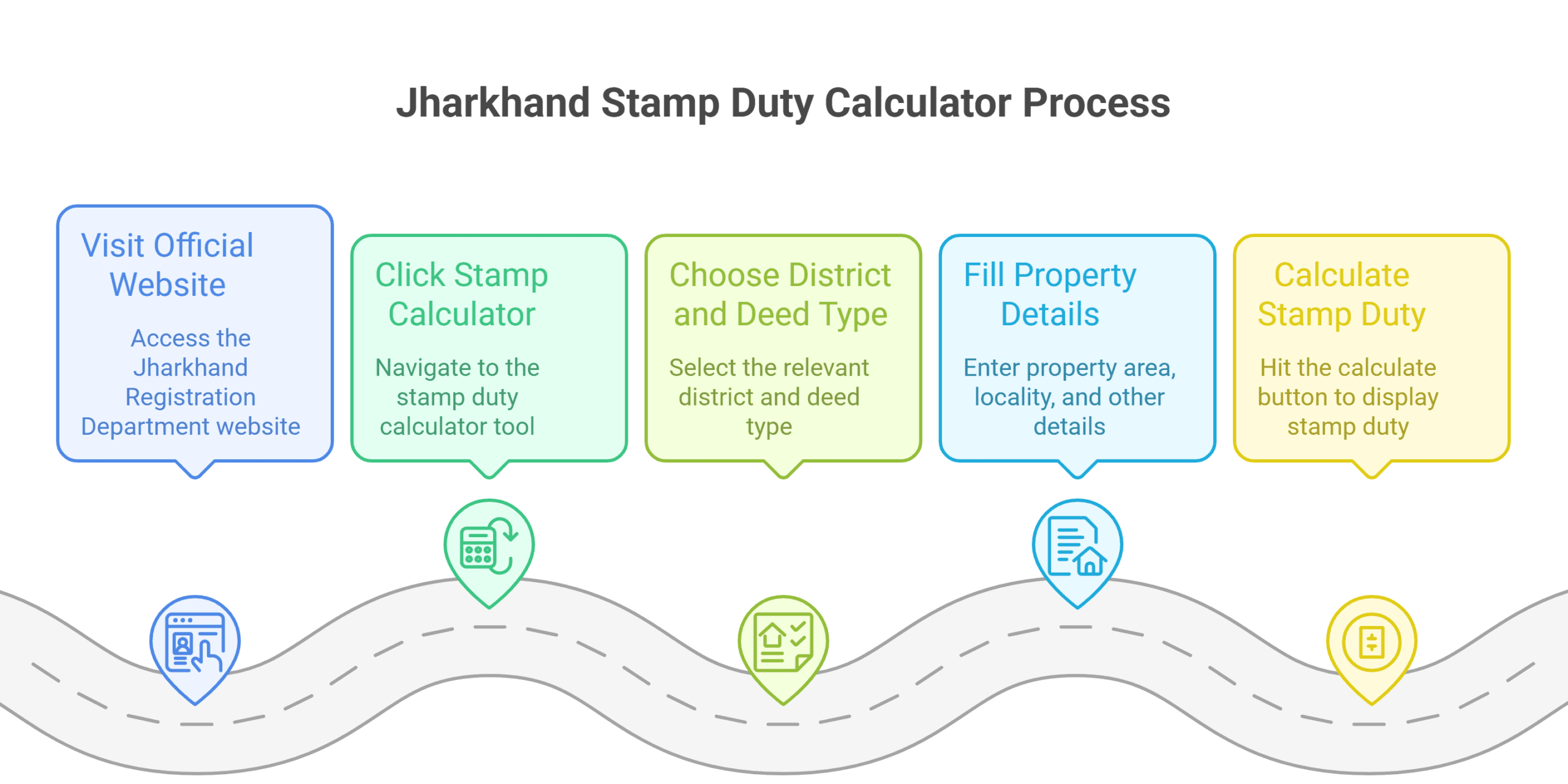 Jharkhand Stamp Duty Calculator Process

Visit Official Website

Access the Jharkhand Registration Department website

Click Stamp Calculator

Navigate to the stamp duty calculator tool

Choose District and Deed Type

Select the relevant district and deed type

Fill Property Details

Enter property area, locality, and other details

Calculate Stamp Duty

Hit the calculate button to display stamp duty